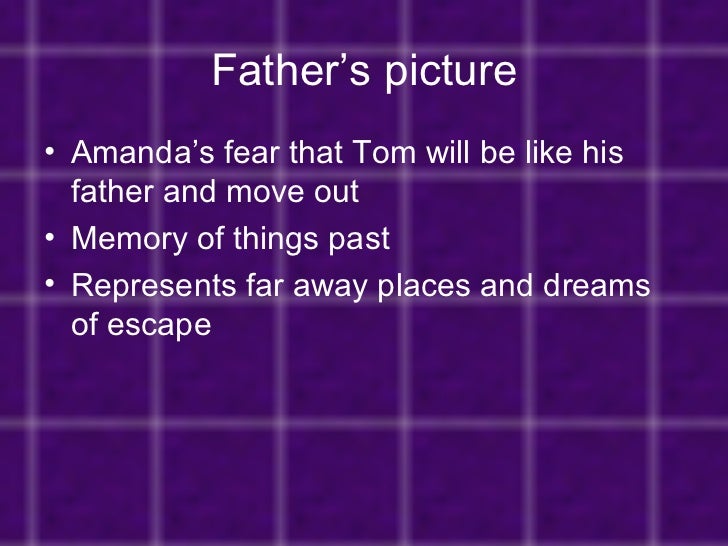 Father’s picture

• Amanda’s fear that Tom will be like his father and move out
• Memory of things past
• Represents far away places and dreams of escape